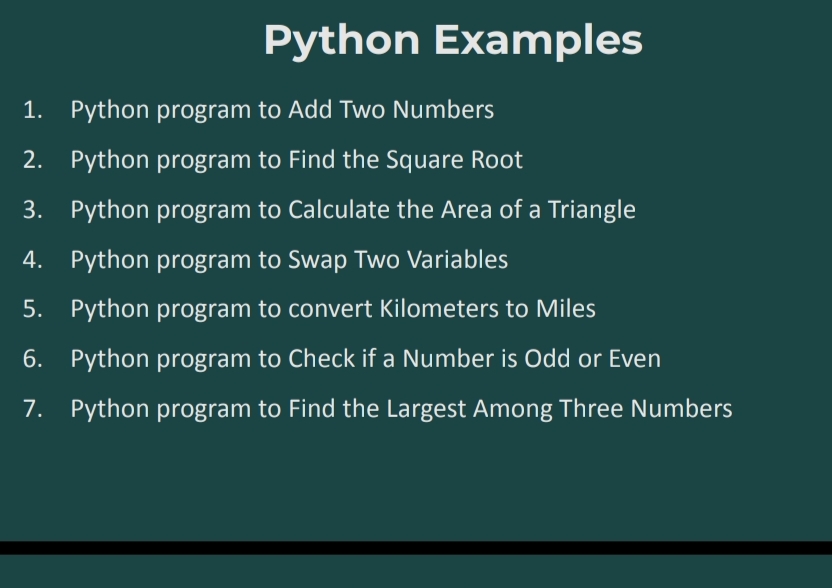 Python Examples

1. Python program to Add Two Numbers
2. Python program to Find the Square Root
3. Python program to Calculate the Area of a Triangle
4. Python program to Swap Two Variables
5. Python program to convert Kilometers to Miles
6. Python program to Check if a Number is Odd or Even
7. Python program to Find the Largest Among Three Numbers